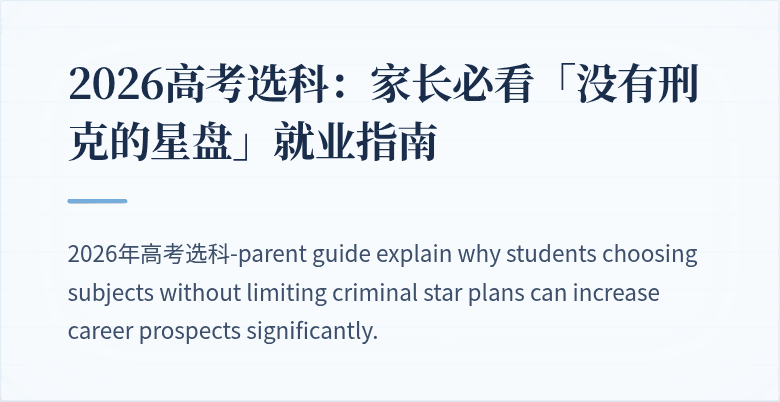 2026高考选科：家长必看「没有刑克的星盘」就业指南

2026年高考选科-parent guide explain why students choosing subjects without limiting criminal star plans can increase career prospects significantly.